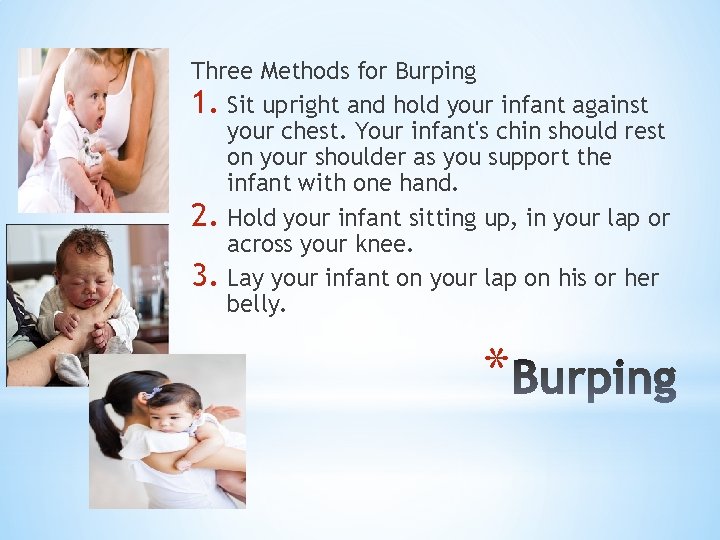 Three Methods for Burping

1. Sit upright and hold your infant against your chest. Your infant's chin should rest on your shoulder as you support the infant with one hand.
2. Hold your infant sitting up, in your lap or across your knee.
3. Lay your infant on your lap on his or her belly.

*Burping